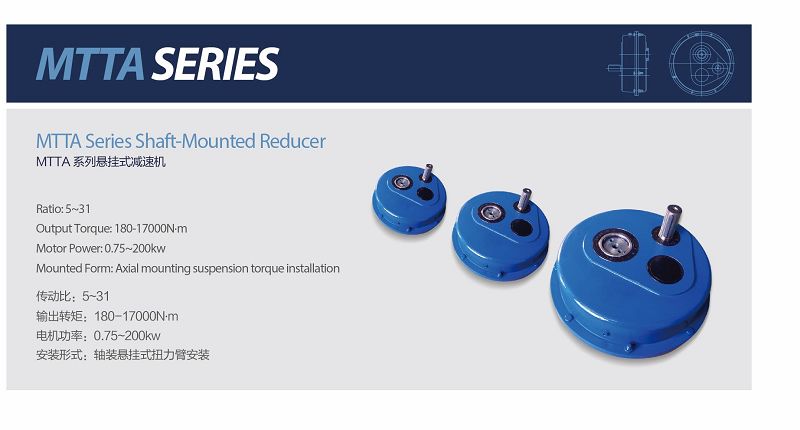 MTTA SERIES

MTTA Series Shaft-Mounted Reducer
MTTA 系列悬挂式减速机

Ratio: 5~31
Output Torque: 180-17000N·m
Motor Power: 0.75~200kw
Mounted Form: Axial mounting suspension torque installation

传动比：5~31
输出转矩：180~17000N·m
电机功率：0.75~200kw
安装形式：轴装悬挂式扭力臂安装